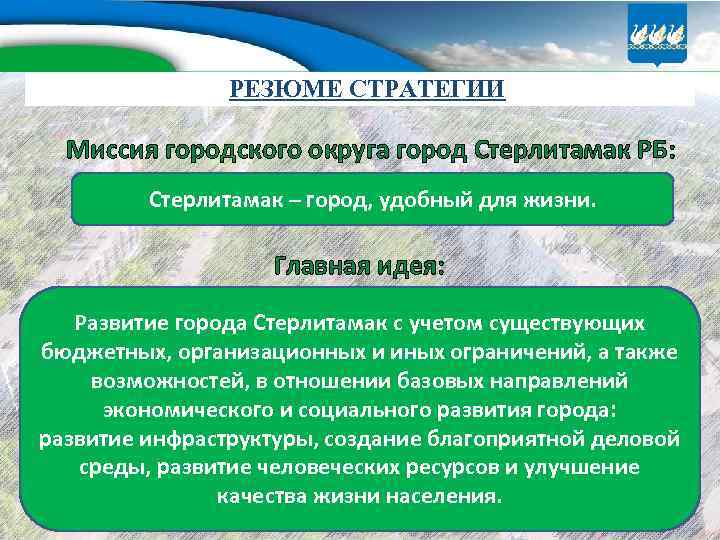 РЕЗЮМЕ СТРАТЕГИИ

Миссия городского округа город Стерлитамак РБ:

Стерлитамак – город, удобный для жизни.

Главная идея:

Развитие города Стерлитамак с учетом существующих бюджетных, организационных и иных ограничений, а также возможностей, в отношении базовых направлений экономического и социального развития города:
развитие инфраструктуры, создание благоприятной деловой среды, развитие человеческих ресурсов и улучшение качества жизни населения.